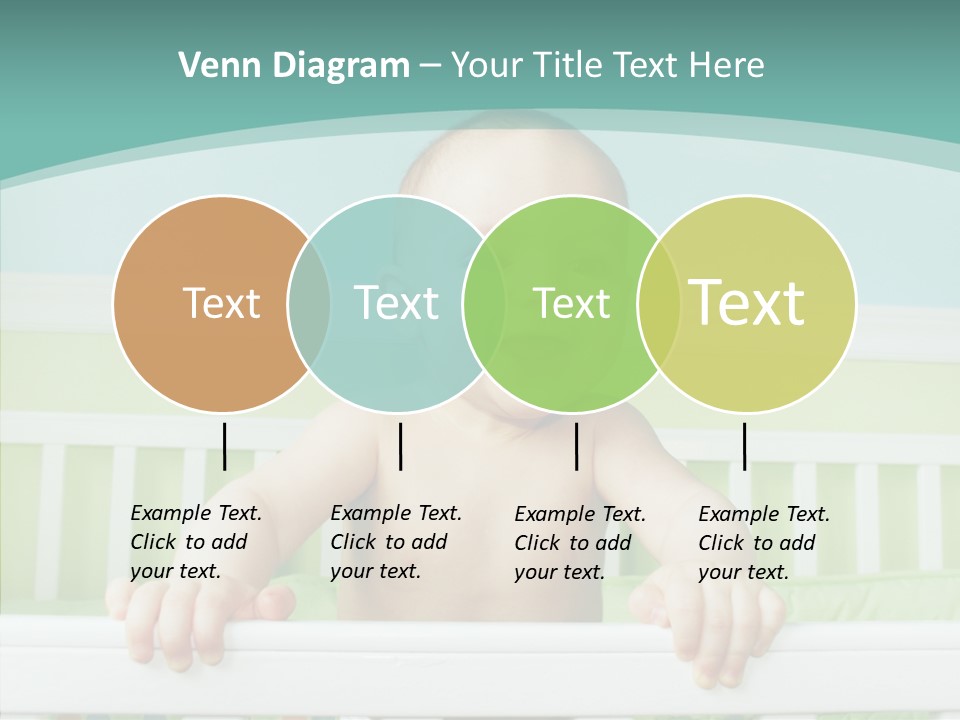 Venn Diagram – Your Title Text Here

Text

Text

Text

Text

Example Text. Click to add your text.

Example Text. Click to add your text.

Example Text. Click to add your text.

Example Text. Click to add your text.